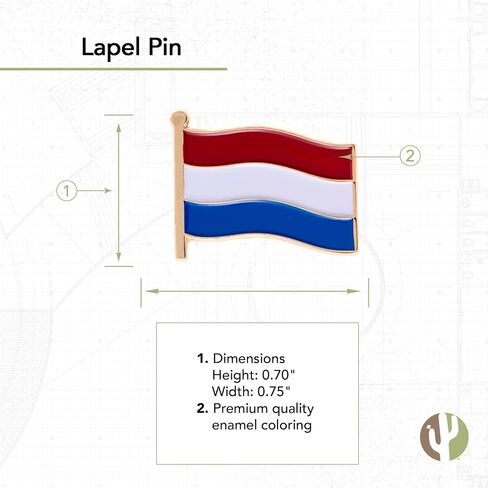 Lapel Pin

1

2

1. Dimensions
Height: 0.70"
Width: 0.75"
2. Premium quality enamel coloring